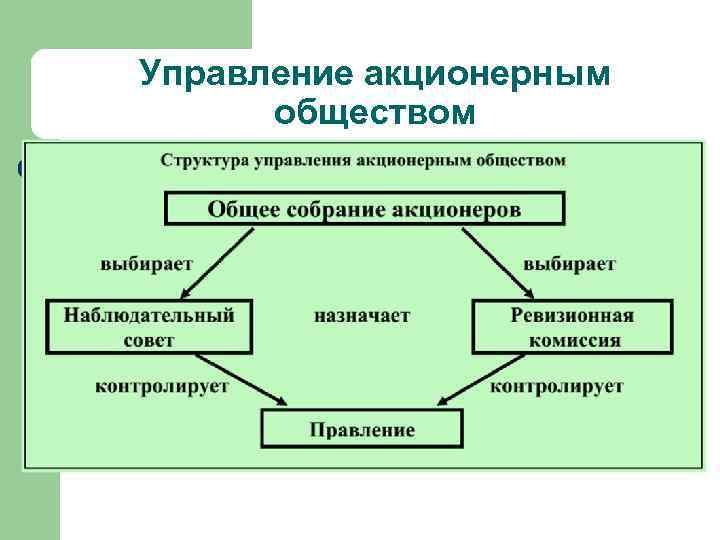 Управление акционерным обществом

Структура управления акционерным обществом

Общее собрание акционеров

выбирает

выбирает

Наблюдательный совет

назначает

Ревизионная комиссия

контролирует

контролирует

Правление